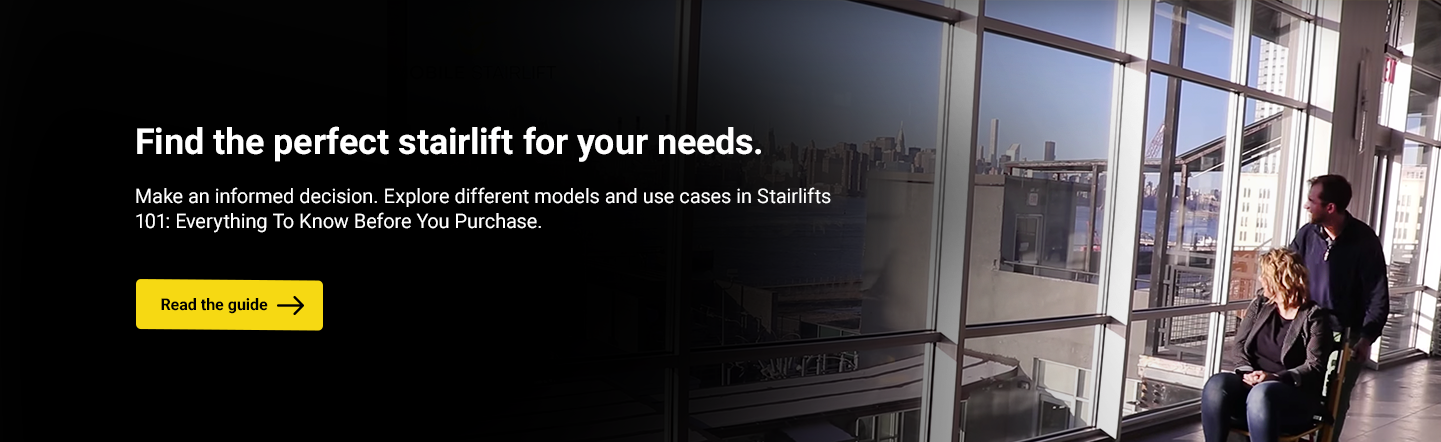 Find the perfect stairlift for your needs.

Make an informed decision. Explore different models and use cases in Stairlifts 101: Everything To Know Before You Purchase.

Read the guide